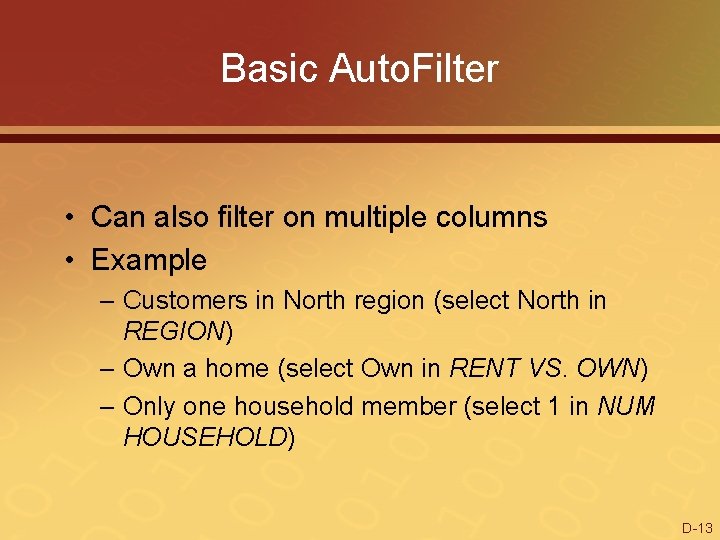 Basic AutoFilter

• Can also filter on multiple columns
• Example
– Customers in North region (select North in REGION)
– Own a home (select Own in RENT VS. OWN)
– Only one household member (select 1 in NUM HOUSEHOLD)

D-13